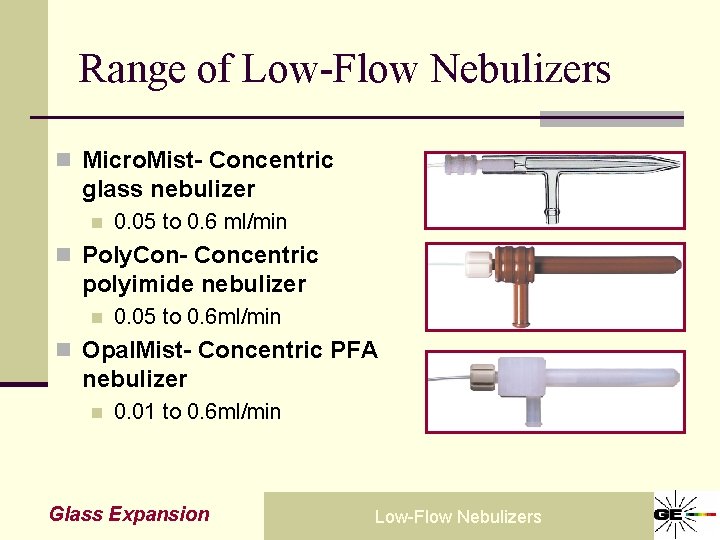 Range of Low-Flow Nebulizers

MicroMist- Concentric glass nebulizer

0.05 to 0.6 ml/min

PolyCon- Concentric polyimide nebulizer

0.05 to 0.6ml/min

OpalMist- Concentric PFA nebulizer

0.01 to 0.6ml/min

Glass Expansion

Low-Flow Nebulizers

GE